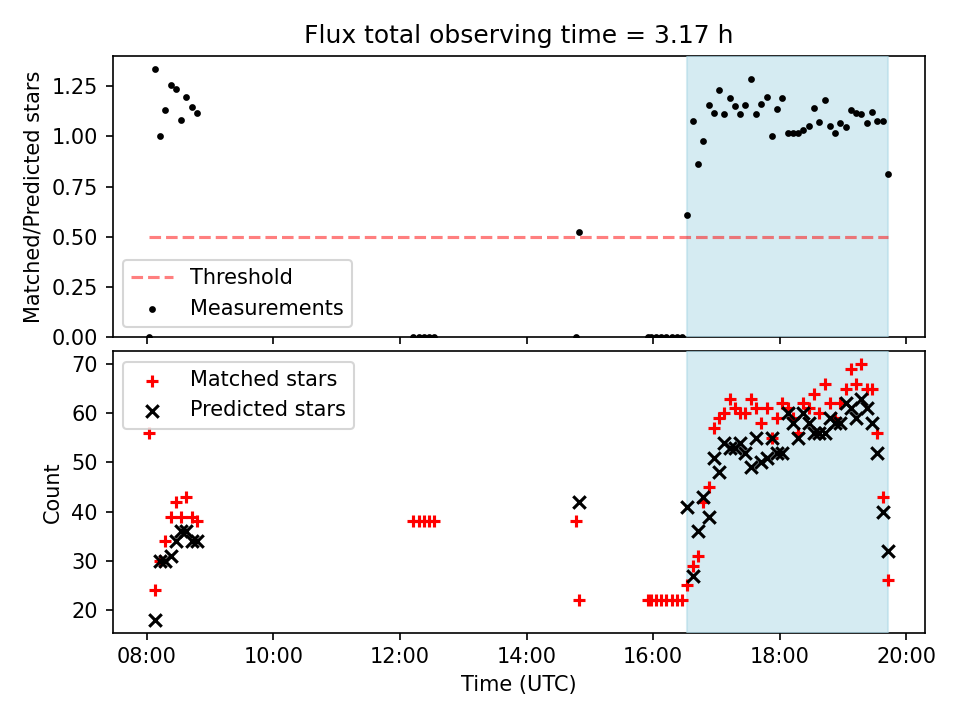 Flux total observing time = 3.17 h

Matched/Predicted stars

1.25
1.00
0.75
0.50
0.25
0.00

Threshold
Measurements

Count

70
60
50
40
30
20

Matched stars
Predicted stars

08:00
10:00
12:00
14:00
16:00
18:00
20:00

Time (UTC)